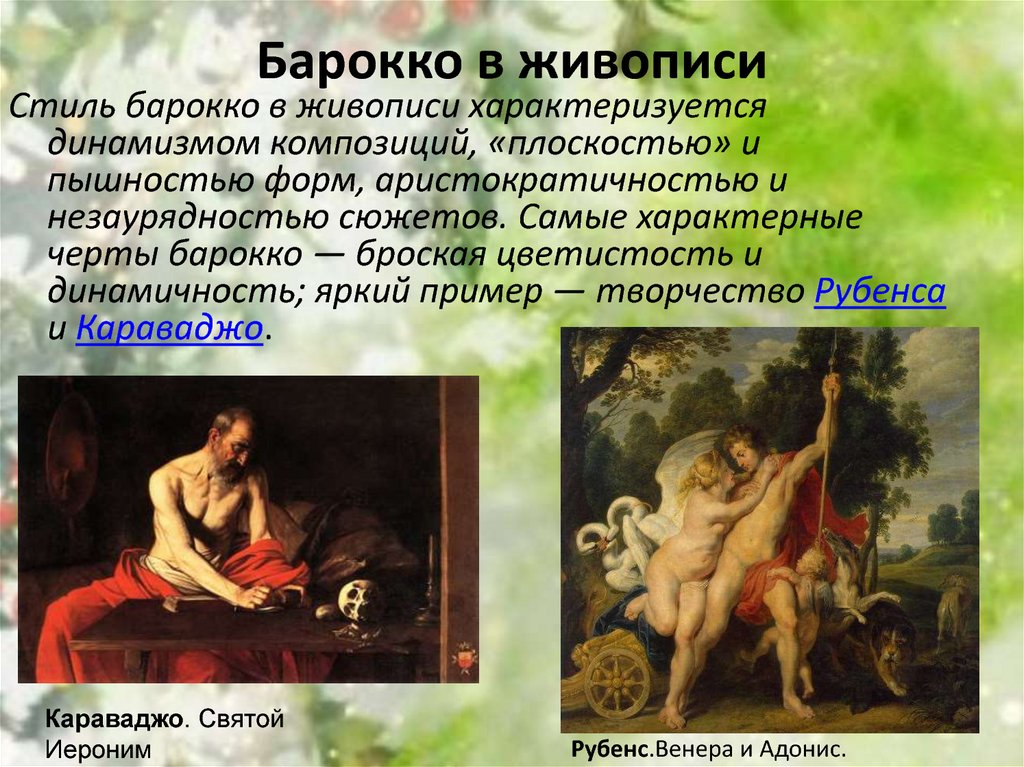 Барокко в живописи

Стиль барокко в живописи характеризуется динамизмом композиций, «плоскостью» и пышностью форм, аристократичностью и незаурядностью сюжетов. Самые характерные черты барокко — броская цветистость и динамичность; яркий пример — творчество Рубенса и Караваджо.

Караваджо. Святой Иероним

Рубенс.Венера и Адонис.